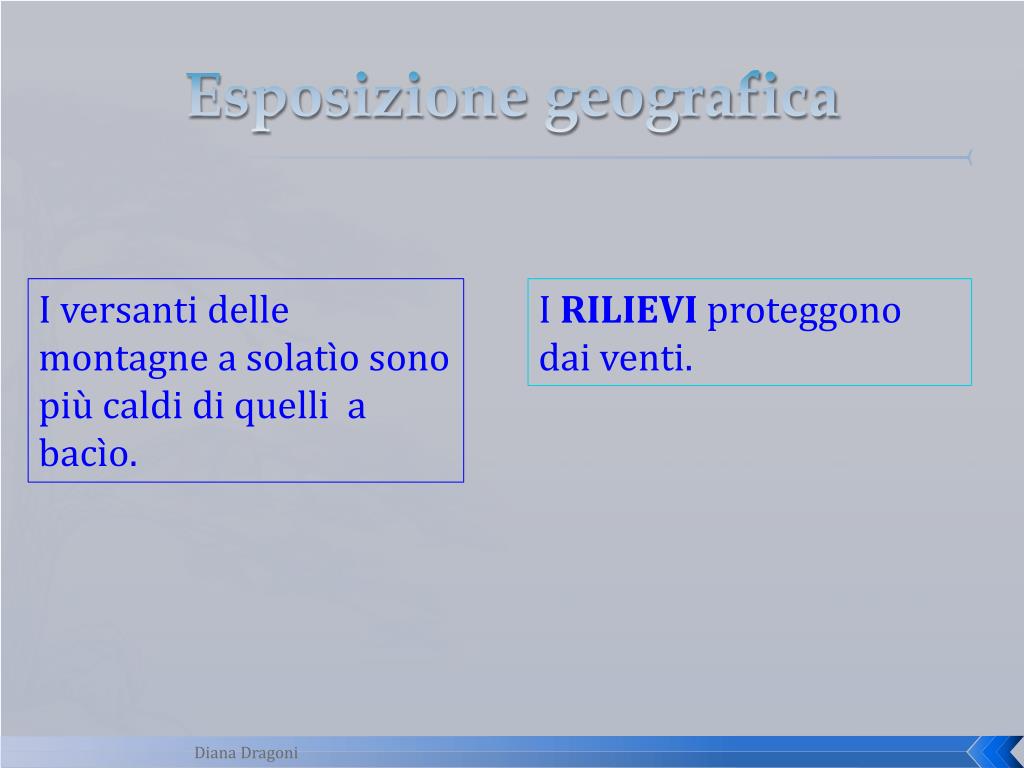 Esposizione geografica

I versanti delle montagne a solatìo sono più caldi di quelli a bacìo.

I RILIEVI proteggono dai venti.

Diana Dragoni